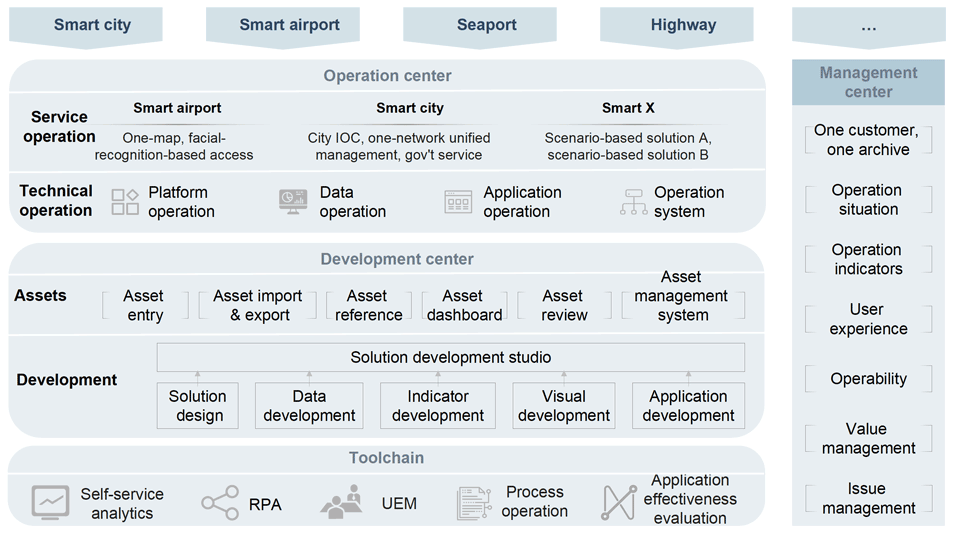 Smart city

Smart airport

Seaport

Highway

...

Operation center

Service operation

Smart airport

One-map, facial-recognition-based access

Smart city

City IOC, one-network unified management, gov't service

Smart X

Scenario-based solution A, scenario-based solution B

Technical operation

Platform operation

Data operation

Application operation

Operation system

Development center

Assets

Asset entry

Asset import & export

Asset reference

Asset dashboard

Asset review

Asset management system

Development

Solution development studio

Solution design

Data development

Indicator development

Visual development

Application development

Toolchain

Self-service analytics

RPA

UEM

Process operation

Application effectiveness evaluation

Management center

One customer, one archive

Operation situation

Operation indicators

User experience

Operability

Value management

Issue management